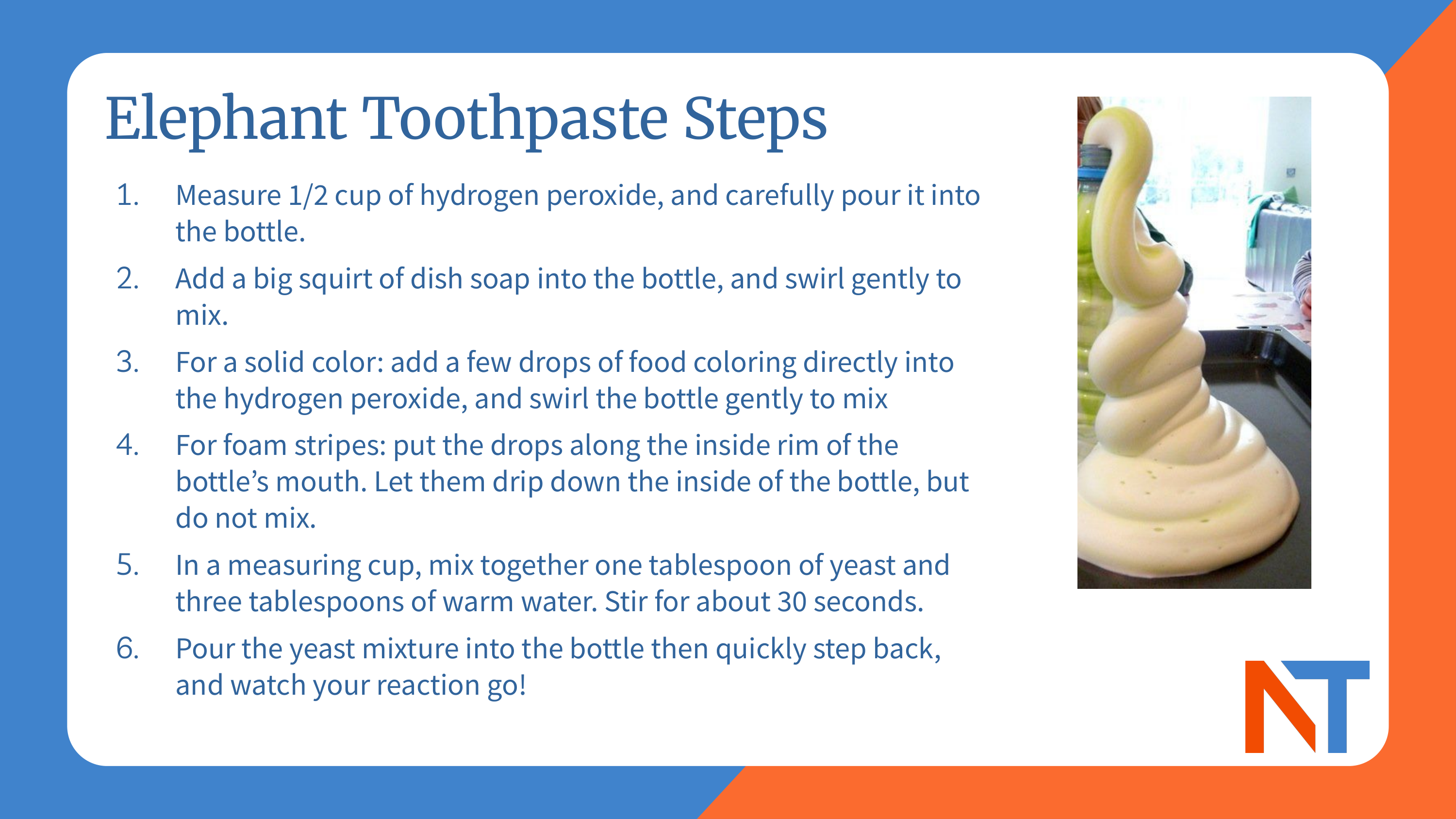 Elephant Toothpaste Steps

1. Measure 1/2 cup of hydrogen peroxide, and carefully pour it into the bottle.
2. Add a big squirt of dish soap into the bottle, and swirl gently to mix.
3. For a solid color: add a few drops of food coloring directly into the hydrogen peroxide, and swirl the bottle gently to mix
4. For foam stripes: put the drops along the inside rim of the bottle's mouth. Let them drip down the inside of the bottle, but do not mix.
5. In a measuring cup, mix together one tablespoon of yeast and three tablespoons of warm water. Stir for about 30 seconds.
6. Pour the yeast mixture into the bottle then quickly step back, and watch your reaction go!

NT